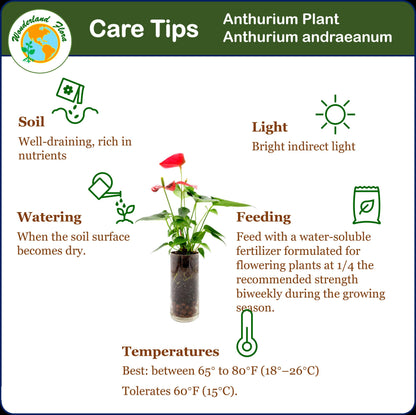 Wonderland Flora

Care Tips

Anthurium Plant
Anthurium andraeanum

Soil
Well-draining, rich in nutrients

Light
Bright indirect light

Watering
When the soil surface becomes dry.

Feeding
Feed with a water-soluble fertilizer formulated for flowering plants at 1/4 the recommended strength biweekly during the growing season.

Temperatures
Best: between 65° to 80°F (18°–26°C)
Tolerates 60°F (15°C).